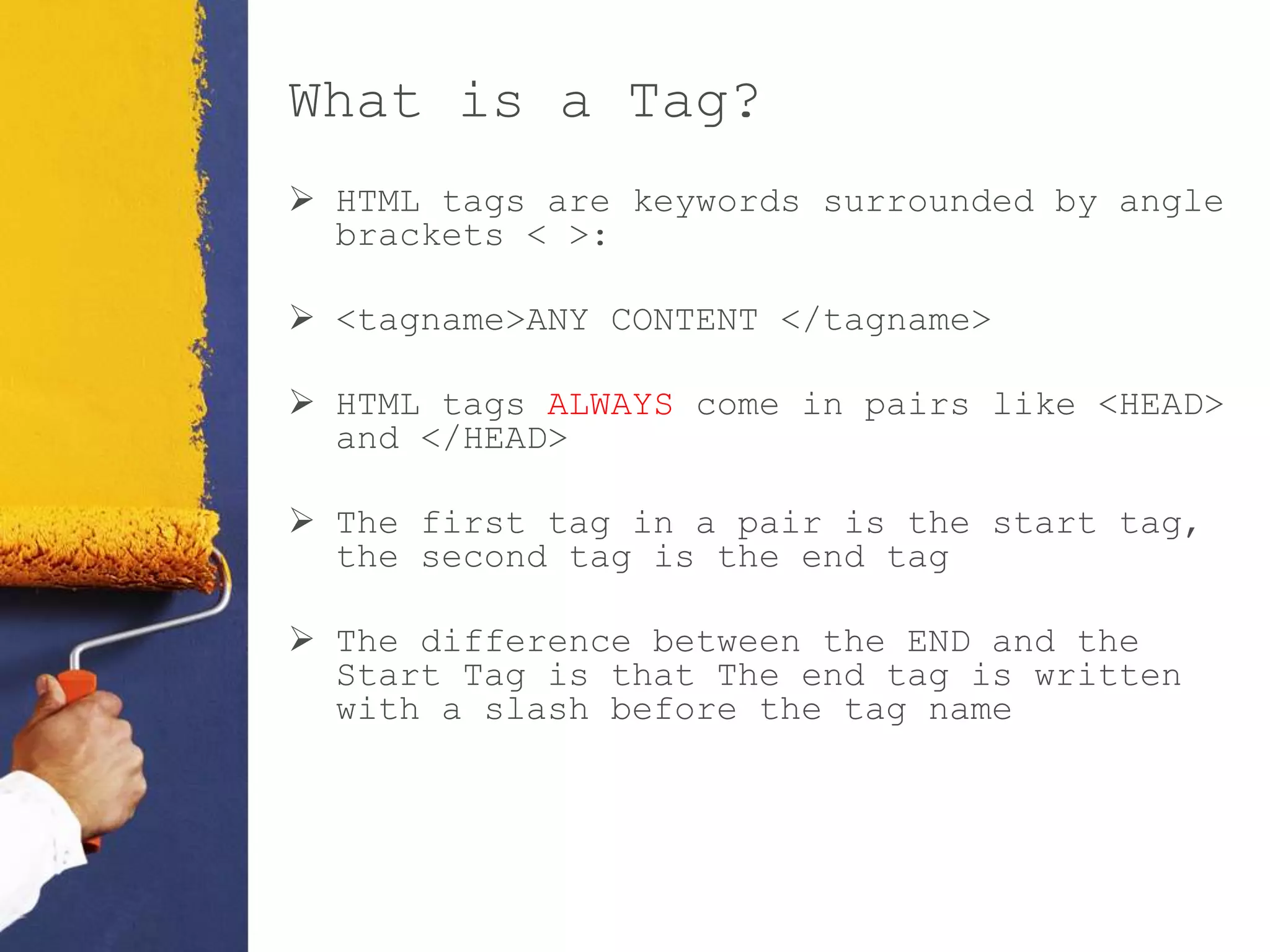 What is a Tag?

➢ HTML tags are keywords surrounded by angle brackets < >:

➢ <tagname>ANY CONTENT </tagname>

➢ HTML tags ALWAYS come in pairs like <HEAD> and </HEAD>

➢ The first tag in a pair is the start tag, the second tag is the end tag

➢ The difference between the END and the Start Tag is that The end tag is written with a slash before the tag name